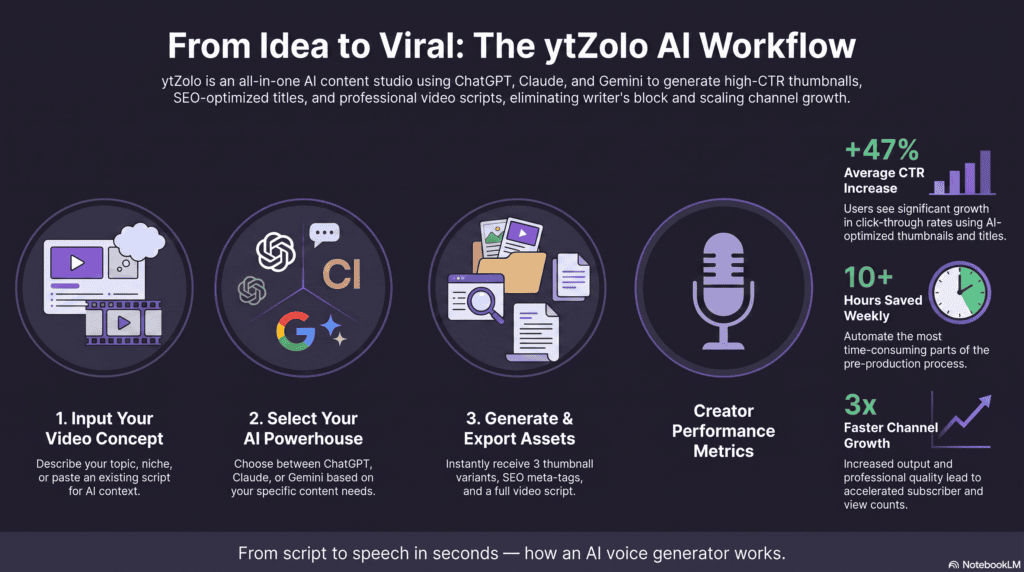 From Idea to Viral: The ytZolo AI Workflow

ytZolo is an all-in-one AI content studio using ChatGPT, Claude, and Gemini to generate high-CTR thumbnails, SEO-optimized titles, and professional video scripts, eliminating writer's block and scaling channel growth.

CI

1. Input Your Video Concept

Describe your topic, niche, or paste an existing script for AI context.

2. Select Your AI Powerhouse

Choose between ChatGPT, Claude, or Gemini based on your specific content needs.

3. Generate & Export Assets

Instantly receive 3 thumbnail variants, SEO meta-tags, and a full video script.

Creator Performance Metrics

+47%
Average CTR Increase

Users see significant growth in click-through rates using AI-optimized thumbnails and titles.

10+
Hours Saved Weekly

Automate the most time-consuming parts of the pre-production process.

3x
Faster Channel Growth

Increased output and professional quality lead to accelerated subscriber and view counts.

From script to speech in seconds — how an AI voice generator works.

NotebookLM